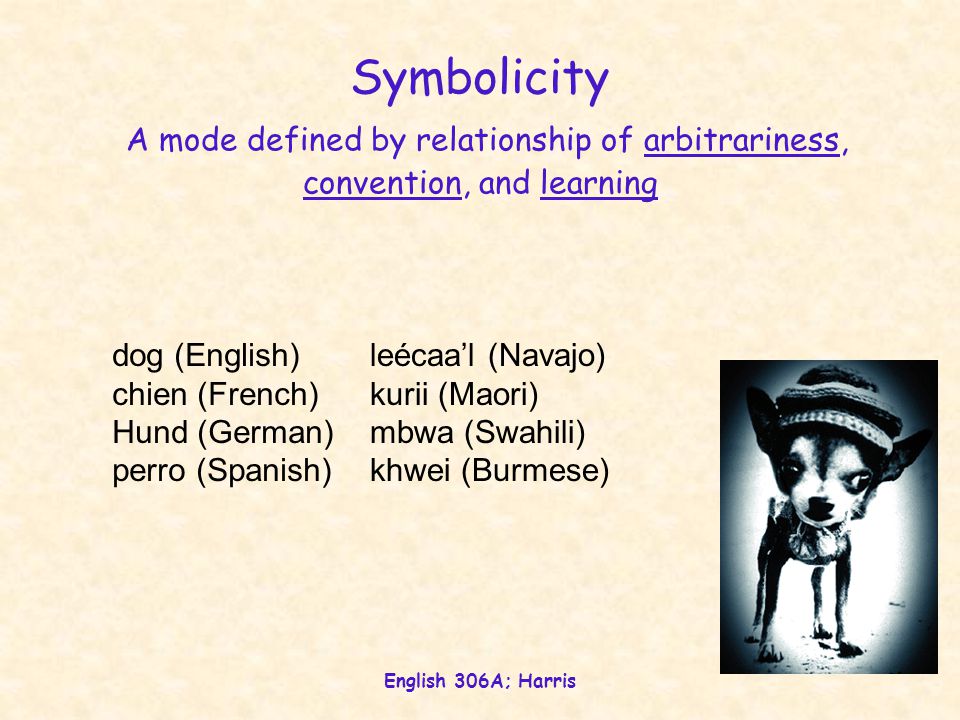 Symbolicity

A mode defined by relationship of arbitrariness, convention, and learning

dog (English)
chien (French)
Hund (German)
perro (Spanish)

leécaa'l (Navajo)
kurii (Maori)
mbwa (Swahili)
khwei (Burmese)

English 306A; Harris